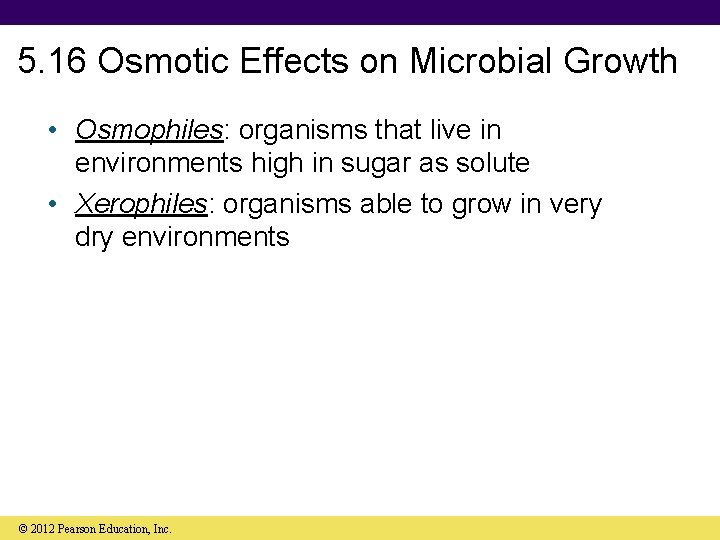 5.16 Osmotic Effects on Microbial Growth

• Osmophiles: organisms that live in environments high in sugar as solute

• Xerophiles: organisms able to grow in very dry environments

© 2012 Pearson Education, Inc.